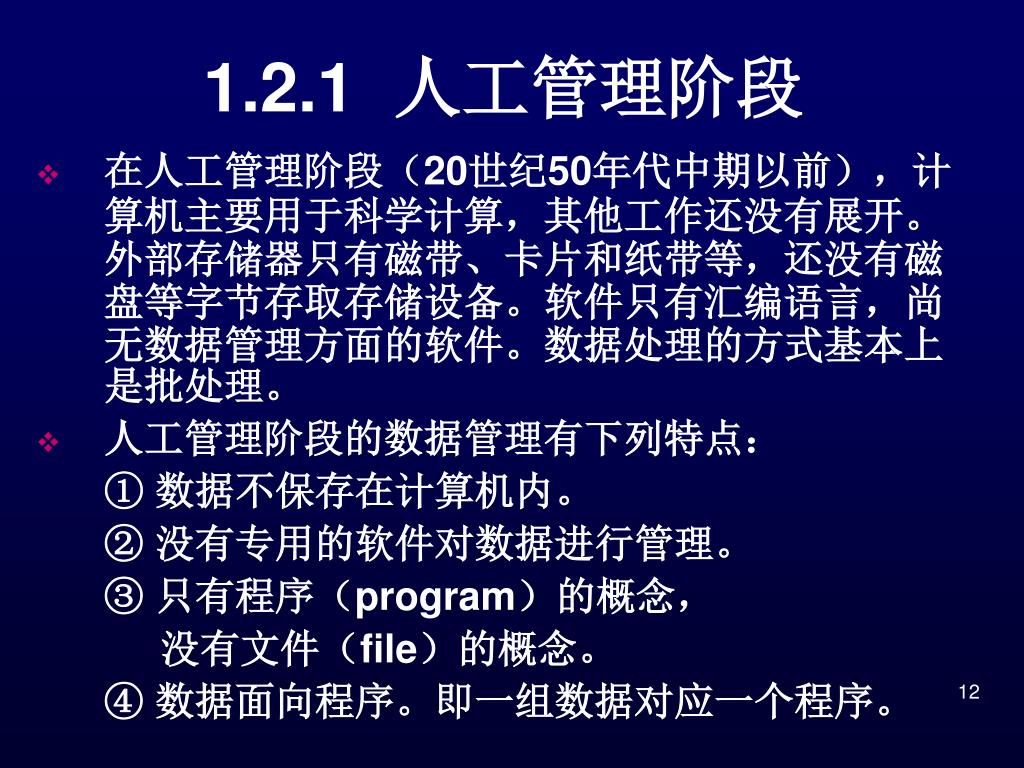 1.2.1 人工管理阶段

❖ 在人工管理阶段（20世纪50年代中期以前），计算机主要用于科学计算，其他工作还没有展开。外部存储器只有磁带、卡片和纸带等，还没有磁盘等字节存取存储设备。软件只有汇编语言，尚无数据管理方面的软件。数据处理的方式基本上是批处理。

❖ 人工管理阶段的数据管理有下列特点：

① 数据不保存在计算机内。

② 没有专用的软件对数据进行管理。

③ 只有程序（program）的概念，

没有文件（file）的概念。

④ 数据面向程序。即一组数据对应一个程序。

12